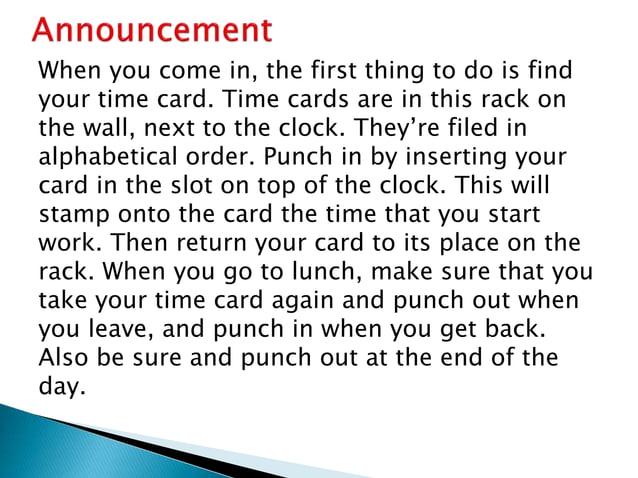 Announcement

When you come in, the first thing to do is find your time card. Time cards are in this rack on the wall, next to the clock. They're filed in alphabetical order. Punch in by inserting your card in the slot on top of the clock. This will stamp onto the card the time that you start work. Then return your card to its place on the rack. When you go to lunch, make sure that you take your time card again and punch out when you leave, and punch in when you get back. Also be sure and punch out at the end of the day.